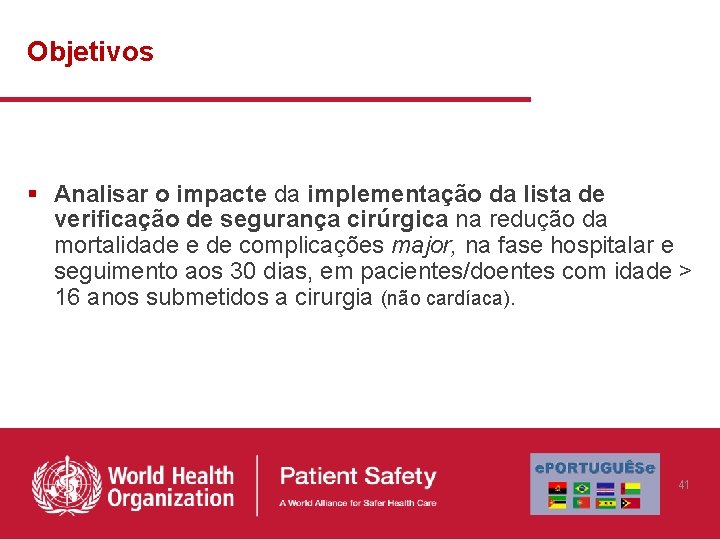 Objetivos

▪ Analisar o impacte da implementação da lista de verificação de segurança cirúrgica na redução da mortalidade e de complicações major, na fase hospitalar e seguimento aos 30 dias, em pacientes/doentes com idade > 16 anos submetidos a cirurgia (não cardíaca).

World Health Organization

Patient Safety
A World Alliance for Safer Health Care

ePORTUGUÊSe

41